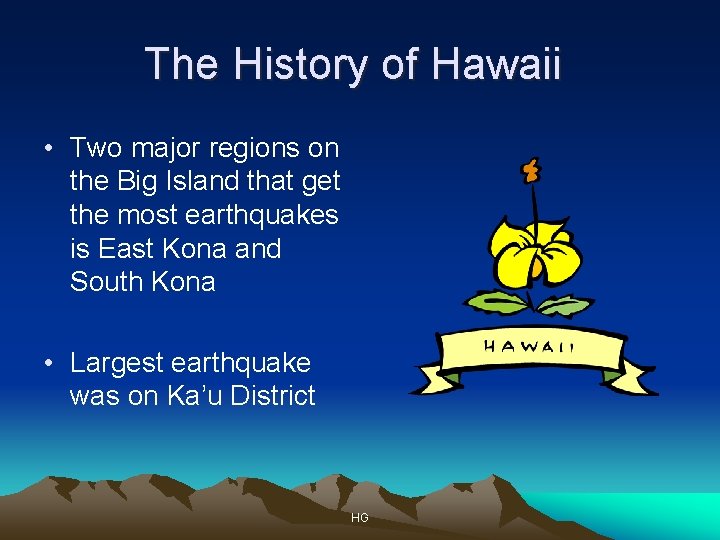 The History of Hawaii

• Two major regions on the Big Island that get the most earthquakes is East Kona and South Kona

• Largest earthquake was on Ka’u District

HAWAII

HG